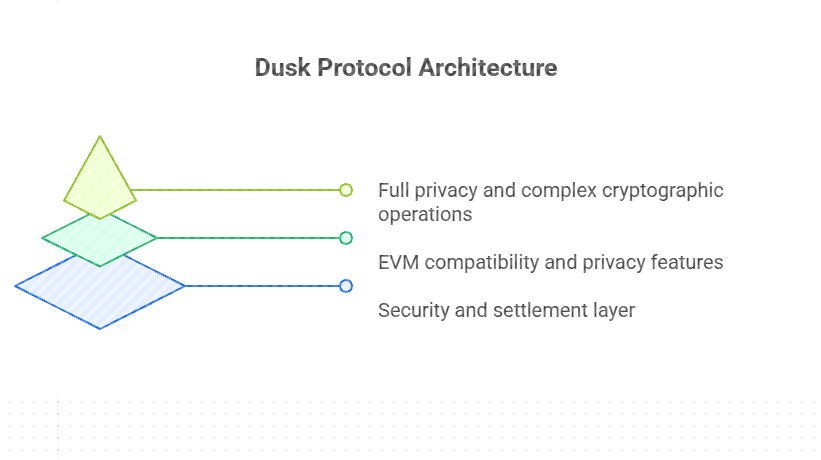 Dusk Protocol Architecture

Full privacy and complex cryptographic operations

EVM compatibility and privacy features

Security and settlement layer